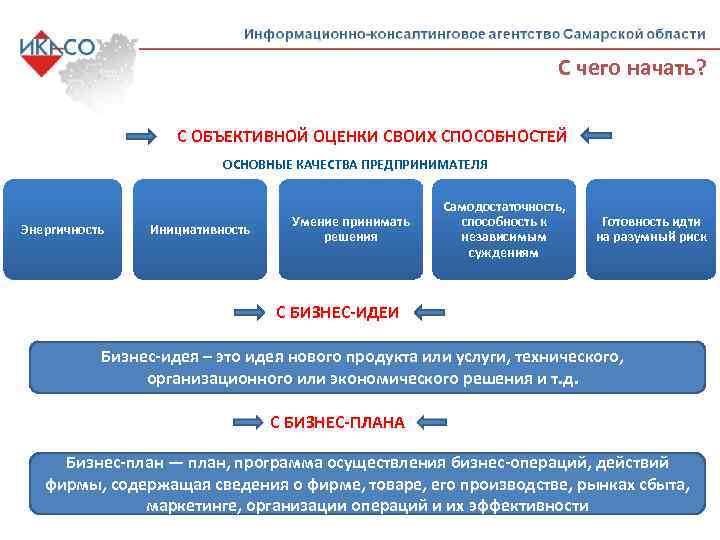 ИКАСО

Информационно-консалтинговое агентство Самарской области

С чего начать?

С ОБЪЕКТИВНОЙ ОЦЕНКИ СВОИХ СПОСОБНОСТЕЙ

ОСНОВНЫЕ КАЧЕСТВА ПРЕДПРИНИМАТЕЛЯ

Энергичность

Инициативность

Умение принимать решения

Самодостаточность, способность к независимым суждениям

Готовность идти на разумный риск

С БИЗНЕС-ИДЕИ

Бизнес-идея – это идея нового продукта или услуги, технического, организационного или экономического решения и т.д.

С БИЗНЕС-ПЛАНА

Бизнес-план — план, программа осуществления бизнес-операций, действий фирмы, содержащая сведения о фирме, товаре, его производстве, рынках сбыта, маркетинге, организации операций и их эффективности